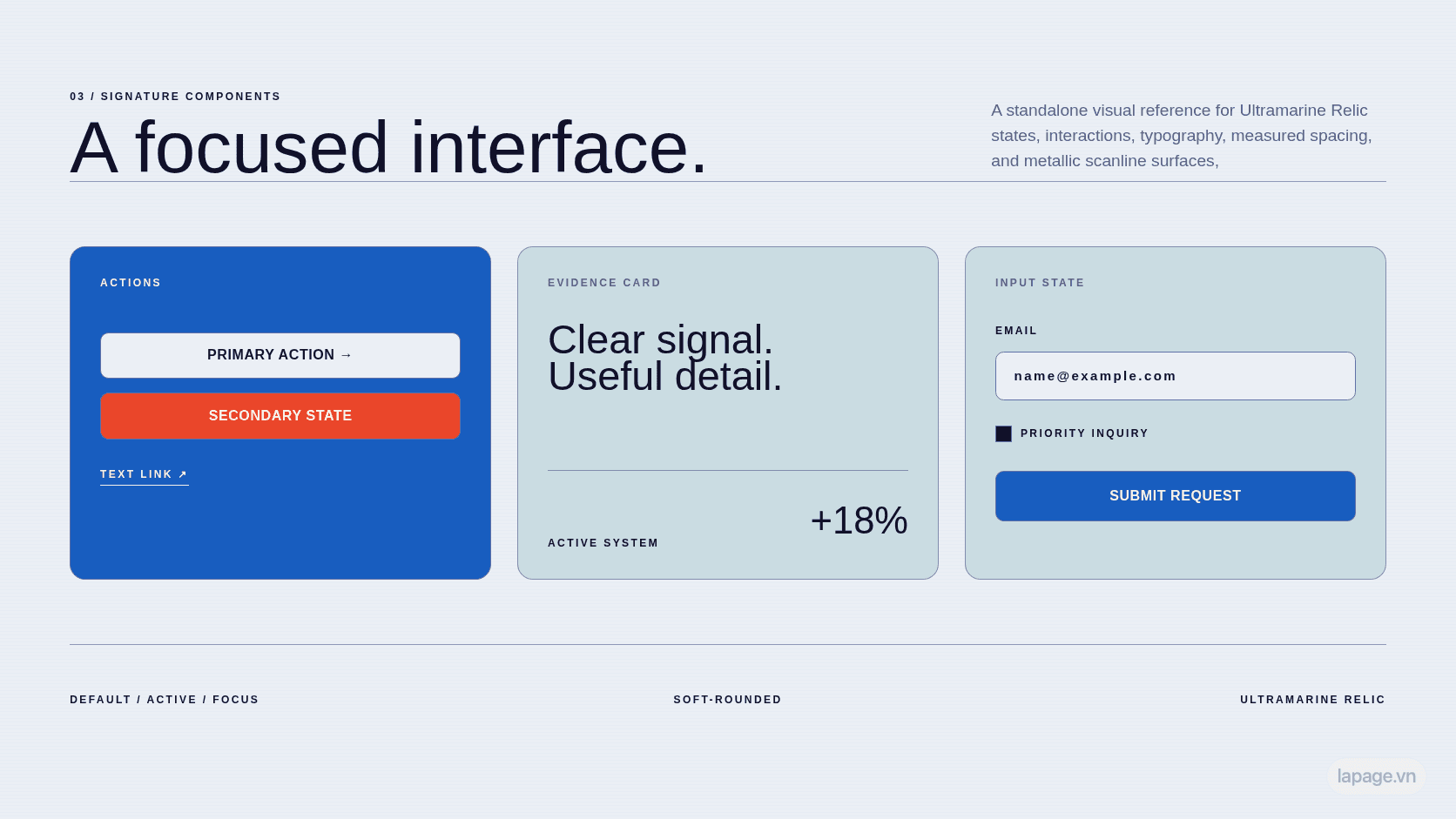 03 / SIGNATURE COMPONENTS

A focused interface.

A standalone visual reference for Ultramarine Relic states, interactions, typography, measured spacing, and metallic scanline surfaces,

ACTIONS

PRIMARY ACTION →

SECONDARY STATE

TEXT LINK ↗

EVIDENCE CARD

Clear signal.
Useful detail.

ACTIVE SYSTEM

+18%

INPUT STATE

EMAIL

name@example.com

PRIORITY INQUIRY

SUBMIT REQUEST

DEFAULT / ACTIVE / FOCUS

SOFT-ROUNDED

ULTRAMARINE RELIC

lapage.vn